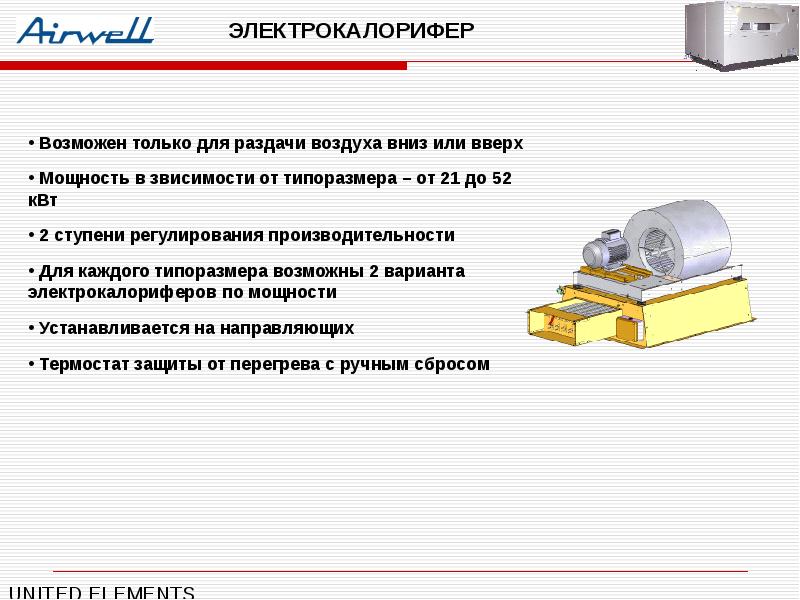 Airwell

ЭЛЕКТРОКАЛОРИФЕР

• Возможен только для раздачи воздуха вниз или вверх

• Мощность в звисимости от типоразмера – от 21 до 52 кВт

• 2 ступени регулирования производительности

• Для каждого типоразмера возможны 2 варианта электрокалориферов по мощности

• Устанавливается на направляющих

• Термостат защиты от перегрева с ручным сбросом

UNITED ELEMENTS